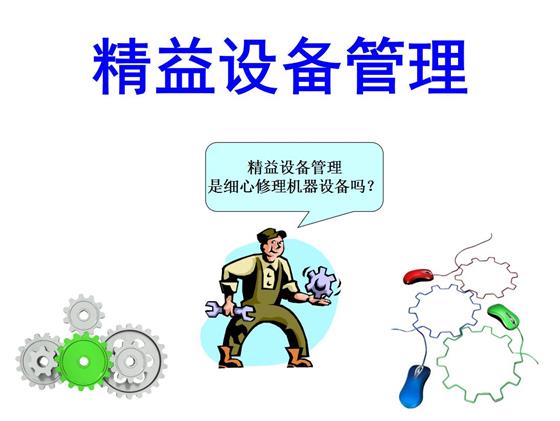 精益设备管理

精益设备管理
是细心修理机器设备吗？